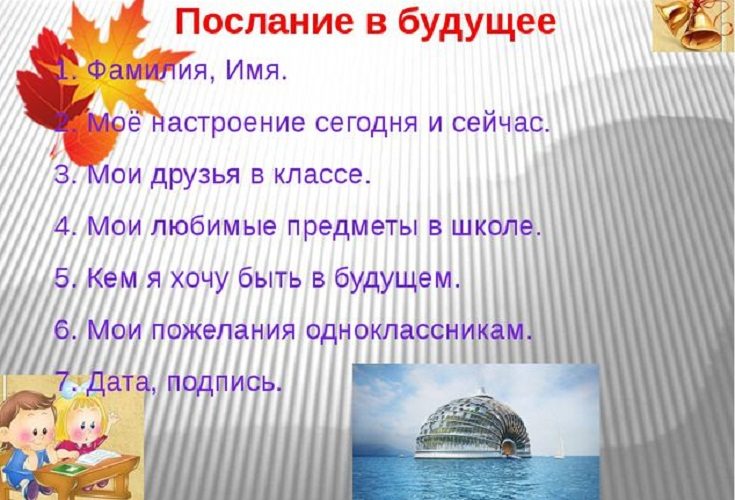 Послание в будущее

1. Фамилия, Имя.

2. Моё настроение сегодня и сейчас.

3. Мои друзья в классе.

4. Мои любимые предметы в школе.

5. Кем я хочу быть в будущем.

6. Мои пожелания одноклассникам.

7. Дата, подпись.